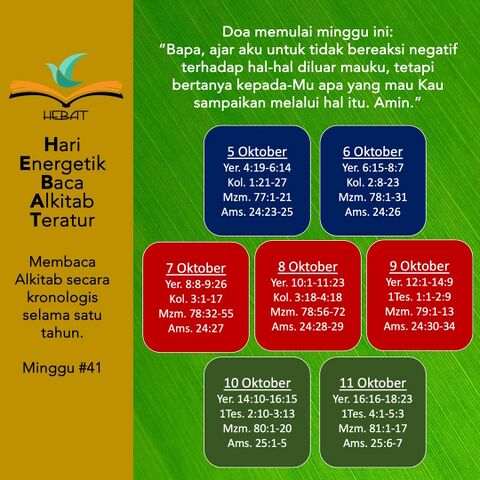 HEBAT

Hari
Energetik
Baca
Alkitab
Teratur

Membaca Alkitab secara kronologis selama satu tahun.

Minggu #41

Doa memulai minggu ini:
“Bapa, ajar aku untuk tidak bereaksi negatif terhadap hal-hal diluar mauku, tetapi bertanya kepada-Mu apa yang mau Kau sampaikan melalui hal itu. Amin.”

5 Oktober
Yer. 4:19-6:14
Kol. 1:21-27
Mzm. 77:1-21
Ams. 24:23-25

6 Oktober
Yer. 6:15-8:7
Kol. 2:8-23
Mzm. 78:1-31
Ams. 24:26

7 Oktober
Yer. 8:8-9:26
Kol. 3:1-17
Mzm. 78:32-55
Ams. 24:27

8 Oktober
Yer. 10:1-11:23
Kol. 3:18-4:18
Mzm. 78:56-72
Ams. 24:28-29

9 Oktober
Yer. 12:1-14:9
1Tes. 1:1-2:9
Mzm. 79:1-13
Ams. 24:30-34

10 Oktober
Yer. 14:10-16:15
1Tes. 2:10-3:13
Mzm. 80:1-20
Ams. 25:1-5

11 Oktober
Yer. 16:16-18:23
1Tes. 4:1-5:3
Mzm. 81:1-17
Ams. 25:6-7